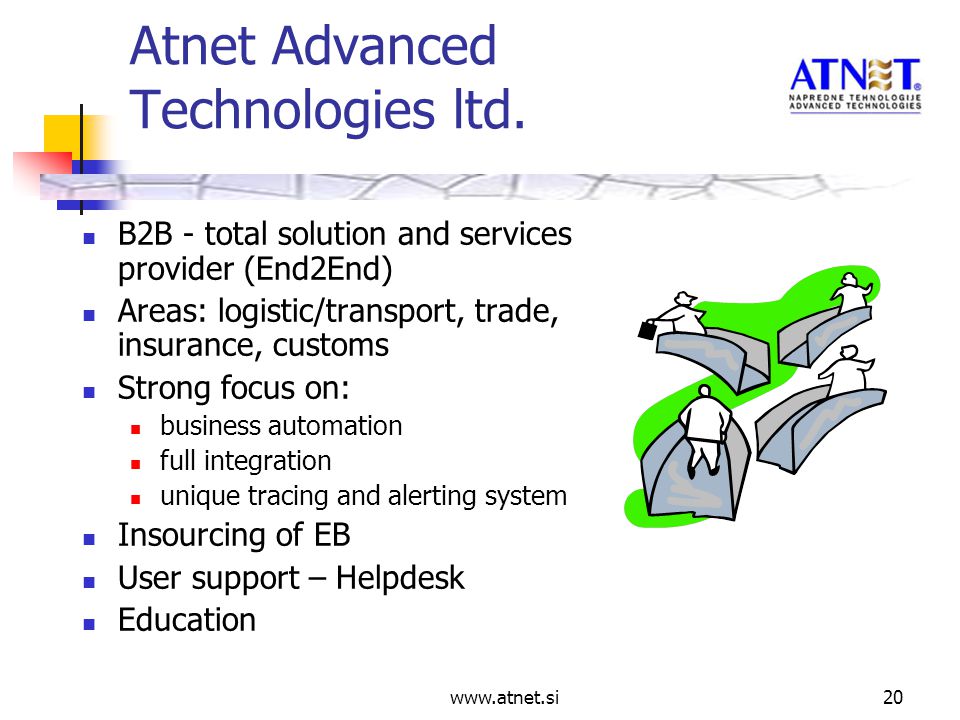 Atnet Advanced Technologies ltd.

ATNET
NAPREDNE TEHNOLOGIJE
ADVANCED TECHNOLOGIES

- B2B - total solution and services provider (End2End)
- Areas: logistic/transport, trade, insurance, customs
- Strong focus on:
  - business automation
  - full integration
  - unique tracing and alerting system
- Insourcing of EB
- User support – Helpdesk
- Education

www.atnet.si

20